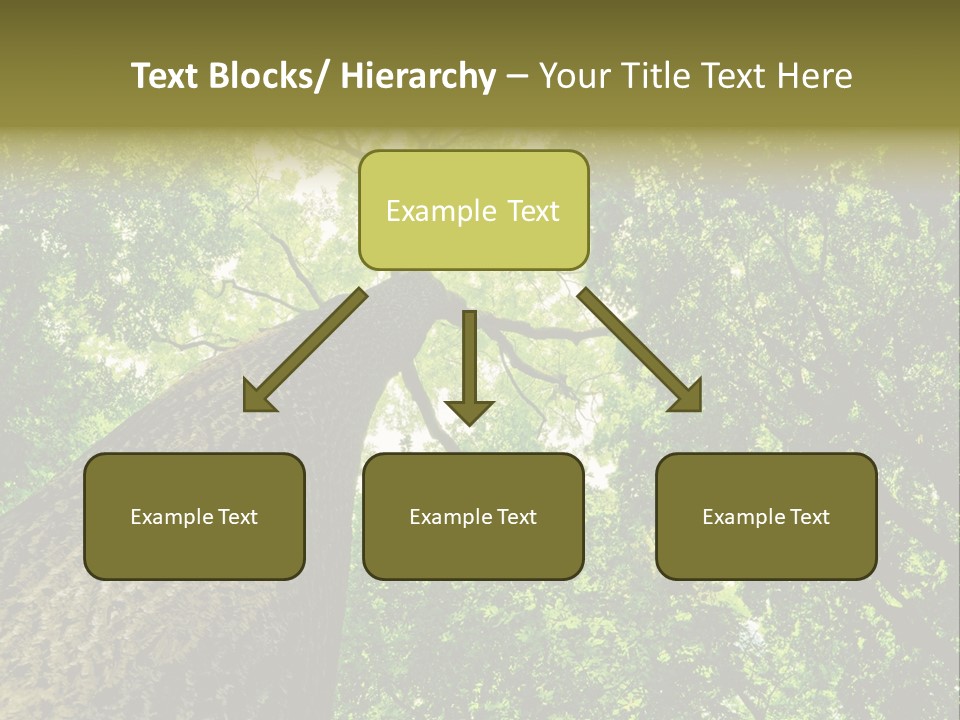 Text Blocks/ Hierarchy – Your Title Text Here

Example Text

Example Text

Example Text

Example Text